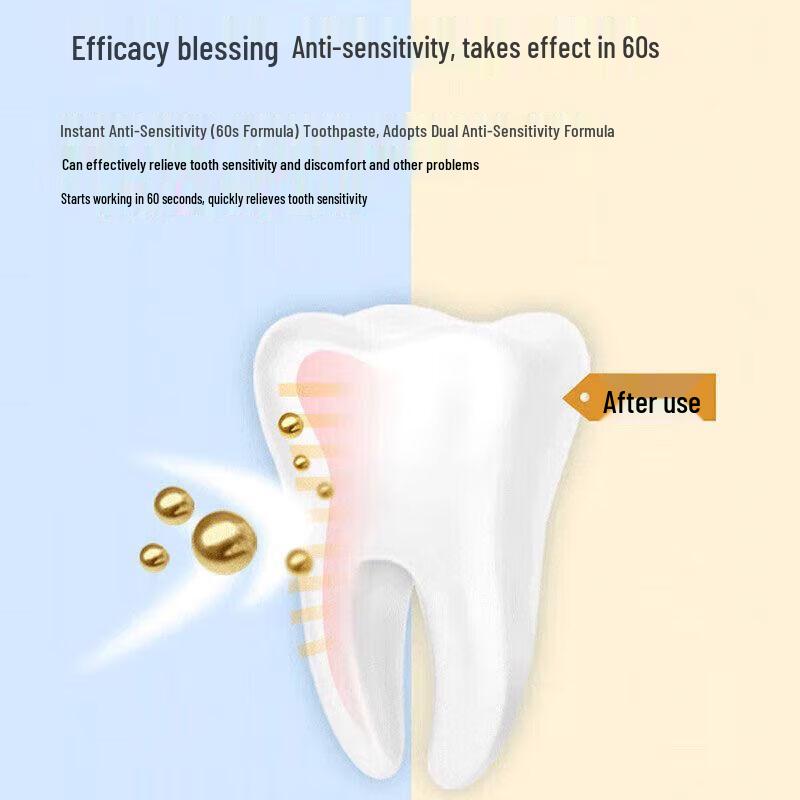 Efficacy blessing Anti-sensitivity, takes effect in 60s

Instant Anti-Sensitivity (60s Formula) Toothpaste, Adopts Dual Anti-Sensitivity Formula

Can effectively relieve tooth sensitivity and discomfort and other problems

Starts working in 60 seconds, quickly relieves tooth sensitivity

After use